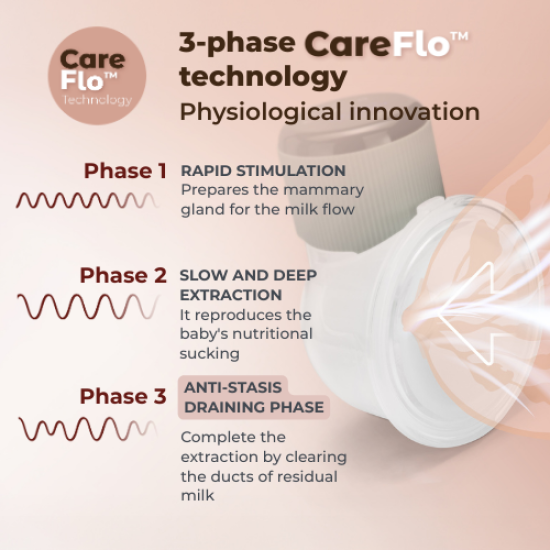 Care Flo™ Technology

3-phase CareFlo™ technology
Physiological innovation

Phase 1
RAPID STIMULATION
Prepares the mammary gland for the milk flow

Phase 2
SLOW AND DEEP EXTRACTION
It reproduces the baby's nutritional sucking

Phase 3
ANTI-STASIS DRAINING PHASE
Complete the extraction by clearing the ducts of residual milk